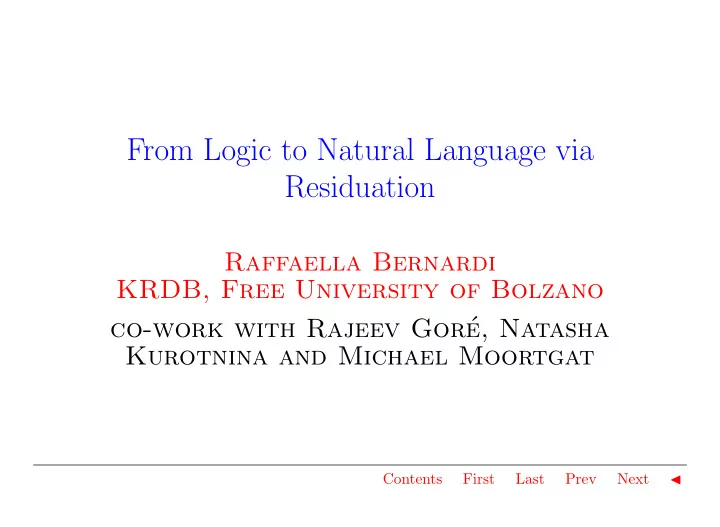 From Logic to Natural Language via Residuation

Raffaella Bernardi
KRDB, Free University of Bolzano

co-work with Rajeev Goré, Natasha Kurotnina and Michael Moortgat

Contents First Last Prev Next ◄